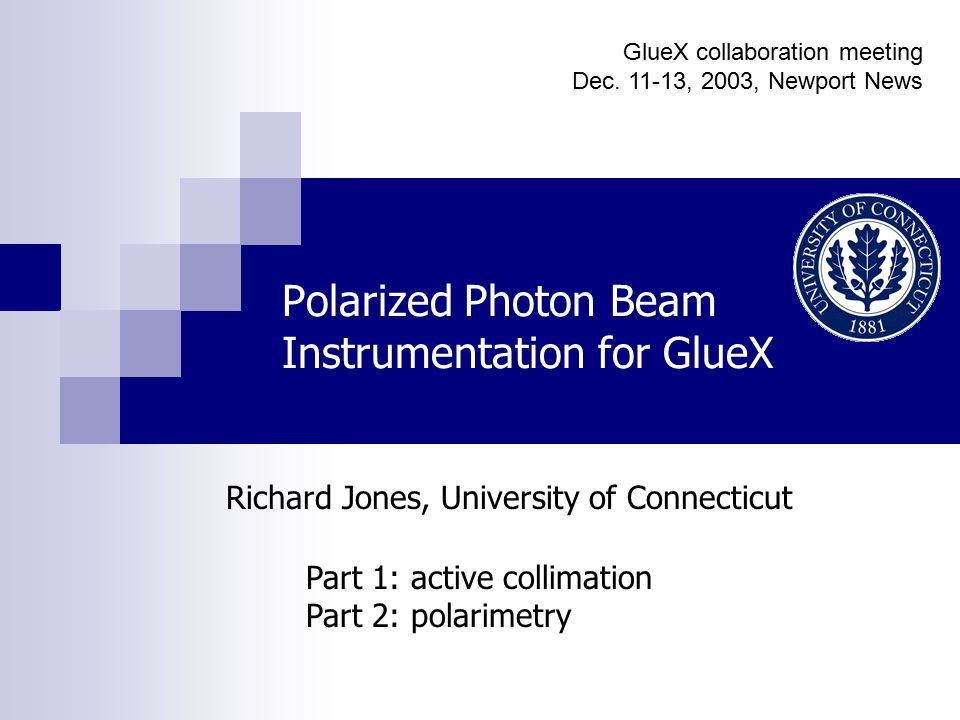 GlueX collaboration meeting
Dec. 11-13, 2003, Newport News

UNIVERSITY OF CONNECTICUT
1881

Polarized Photon Beam Instrumentation for GlueX

Richard Jones, University of Connecticut

Part 1: active collimation
Part 2: polarimetry